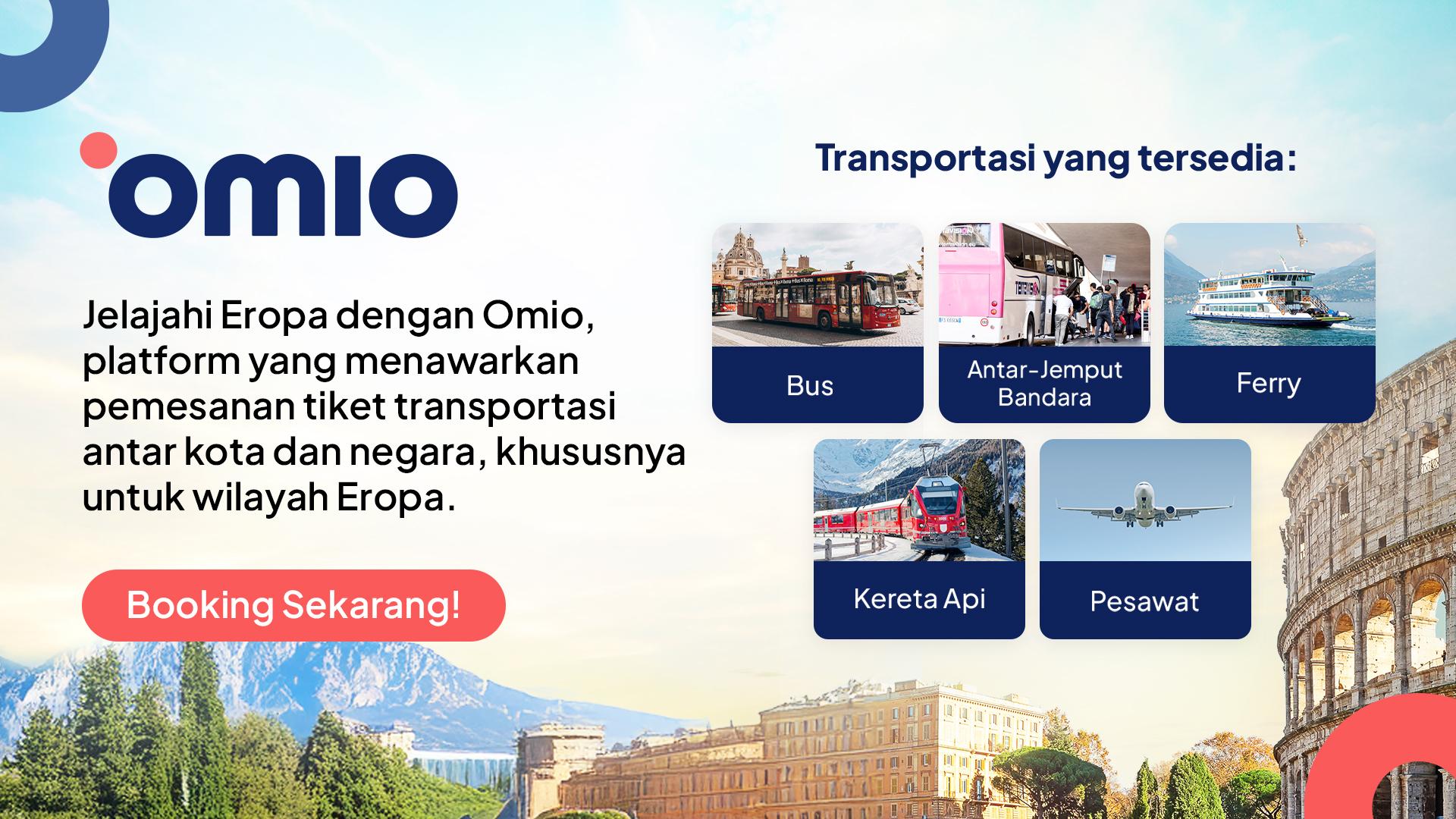 omio

Jelajahi Eropa dengan Omio, platform yang menawarkan pemesanan tiket transportasi antar kota dan negara, khususnya untuk wilayah Eropa.

Booking Sekarang!

Transportasi yang tersedia:

Bus

Antar-Jemput Bandara

Ferry

Kereta Api

Pesawat